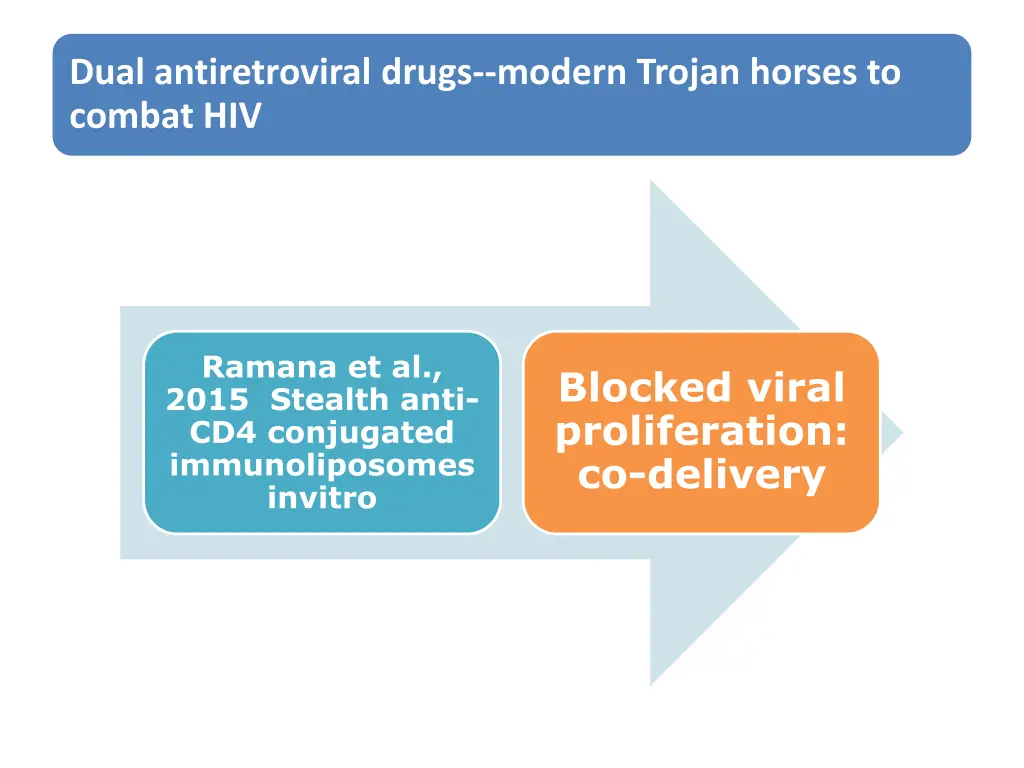 Dual antiretroviral drugs--modern Trojan horses to combat HIV

Ramana et al., 2015 Stealth anti-CD4 conjugated immunoliposomes invitro

Blocked viral proliferation: co-delivery